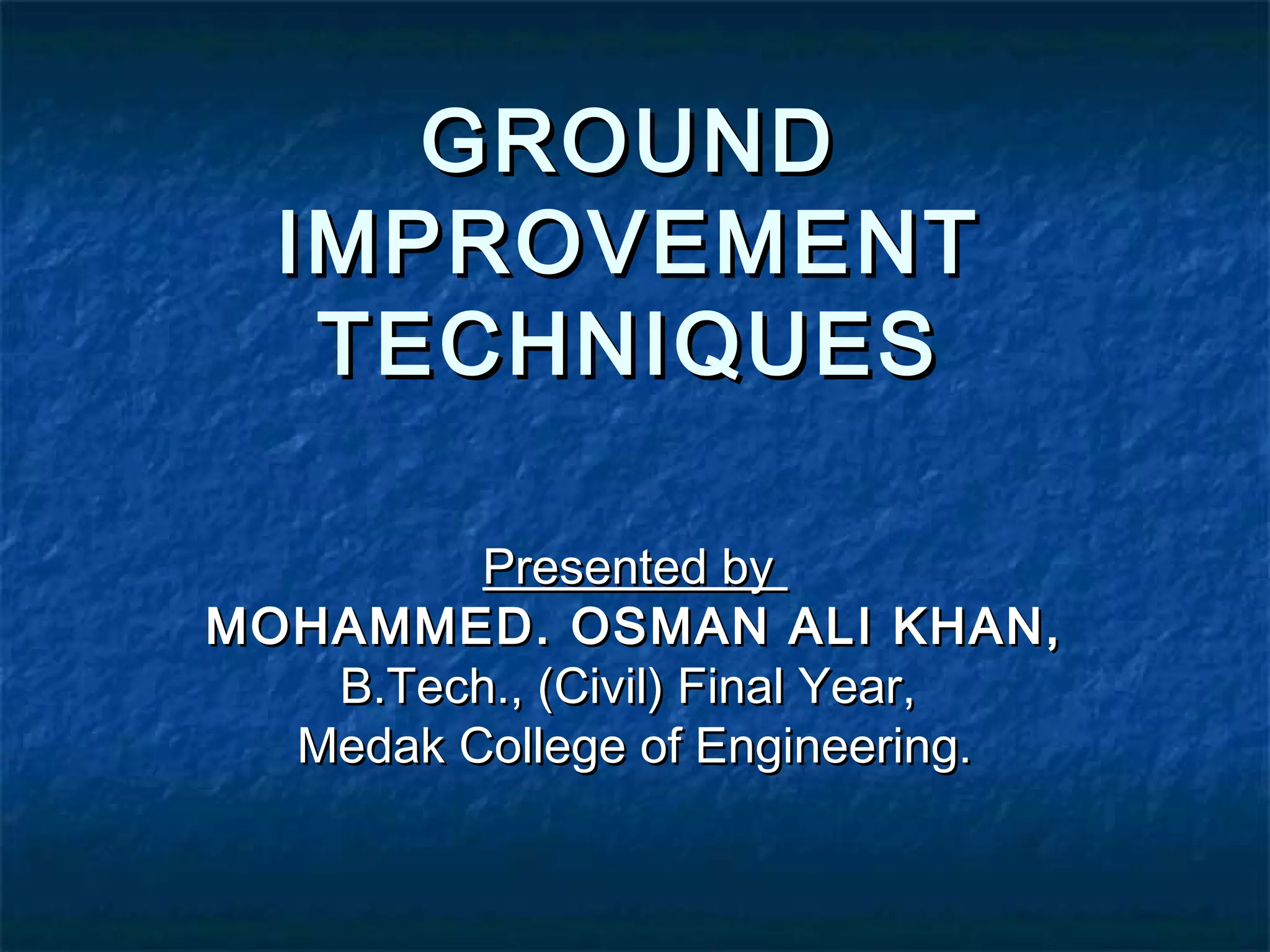 GROUND IMPROVEMENT TECHNIQUES

Presented by
MOHAMMED. OSMAN ALI KHAN,
B.Tech., (Civil) Final Year,
Medak College of Engineering.